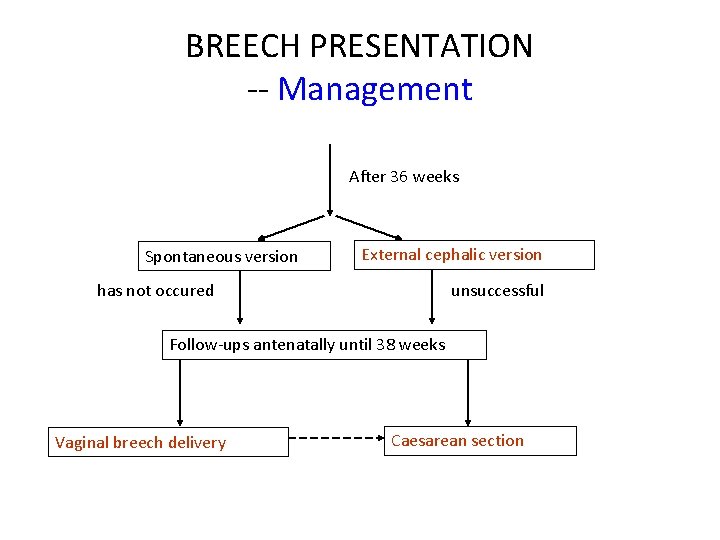 BREECH PRESENTATION
-- Management

After 36 weeks

Spontaneous version

External cephalic version

has not occured

unsuccessful

Follow-ups antenatally until 38 weeks

Vaginal breech delivery

Caesarean section